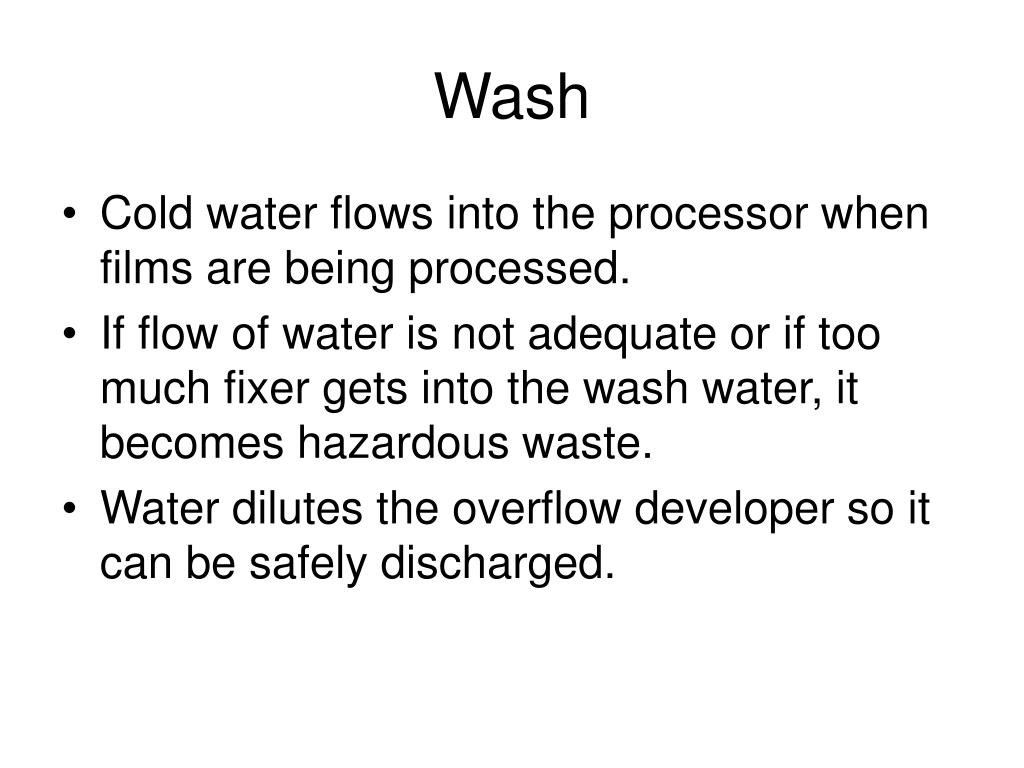 Wash

• Cold water flows into the processor when films are being processed.
• If flow of water is not adequate or if too much fixer gets into the wash water, it becomes hazardous waste.
• Water dilutes the overflow developer so it can be safely discharged.